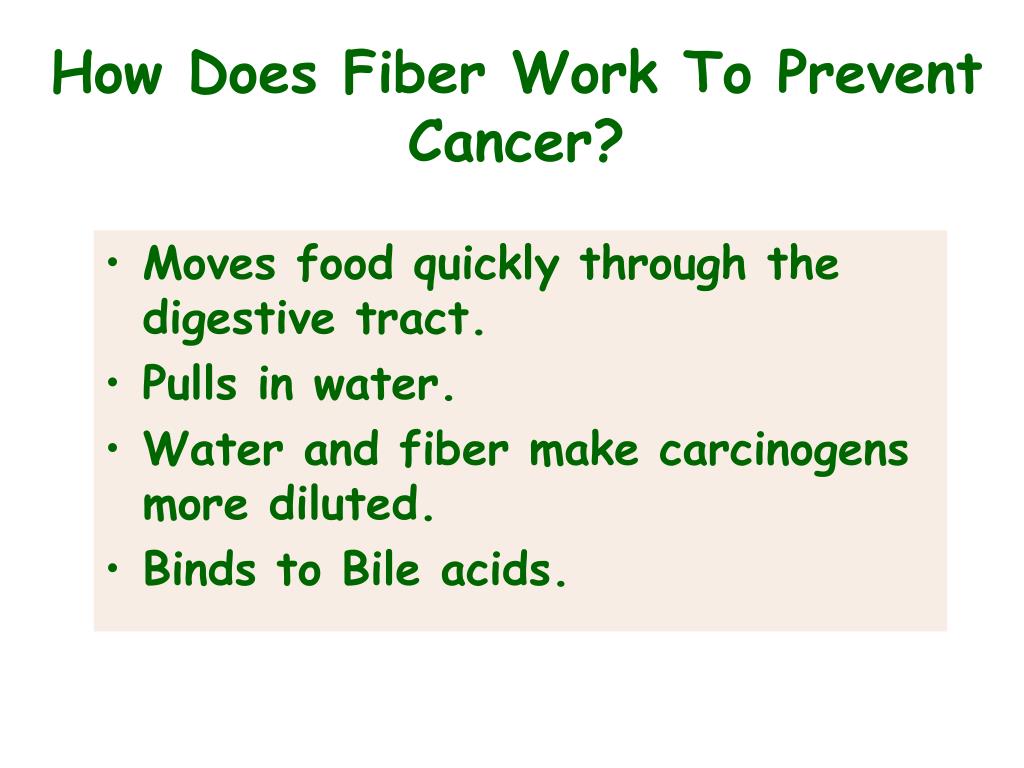 How Does Fiber Work To Prevent Cancer?

• Moves food quickly through the digestive tract.
• Pulls in water.
• Water and fiber make carcinogens more diluted.
• Binds to Bile acids.